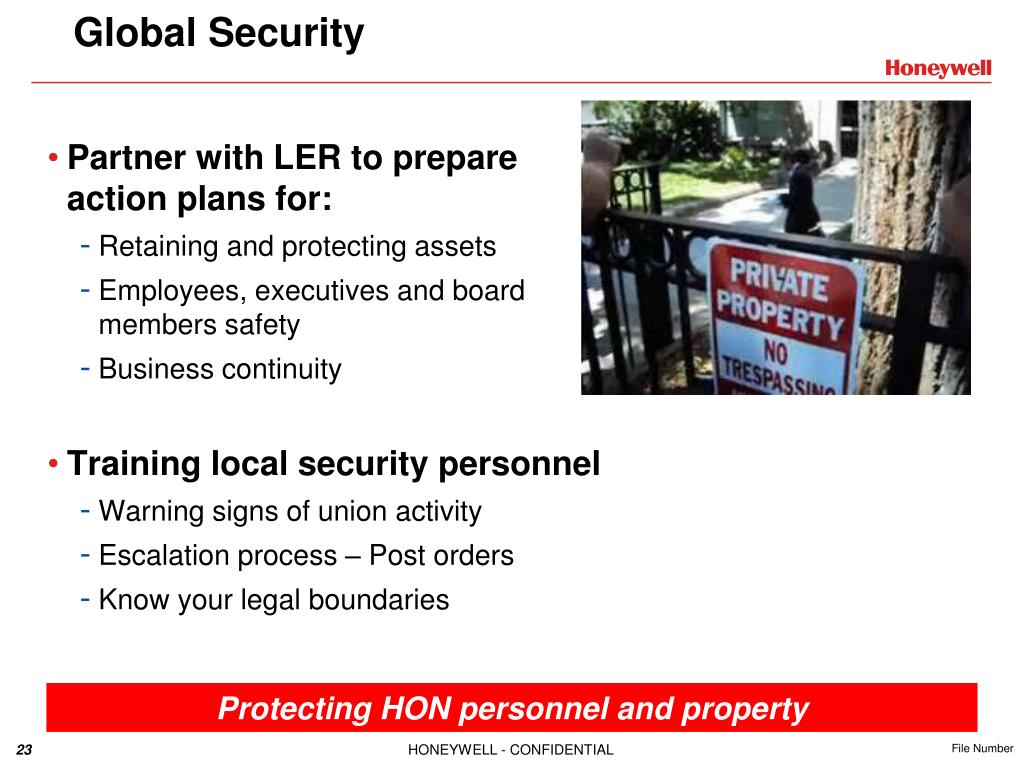 Global Security

Honeywell

• Partner with LER to prepare action plans for:
- Retaining and protecting assets
- Employees, executives and board members safety
- Business continuity

PRIVATE PROPERTY NO TRESPASSING

• Training local security personnel
- Warning signs of union activity
- Escalation process – Post orders
- Know your legal boundaries

Protecting HON personnel and property

23 HONEYWELL - CONFIDENTIAL File Number